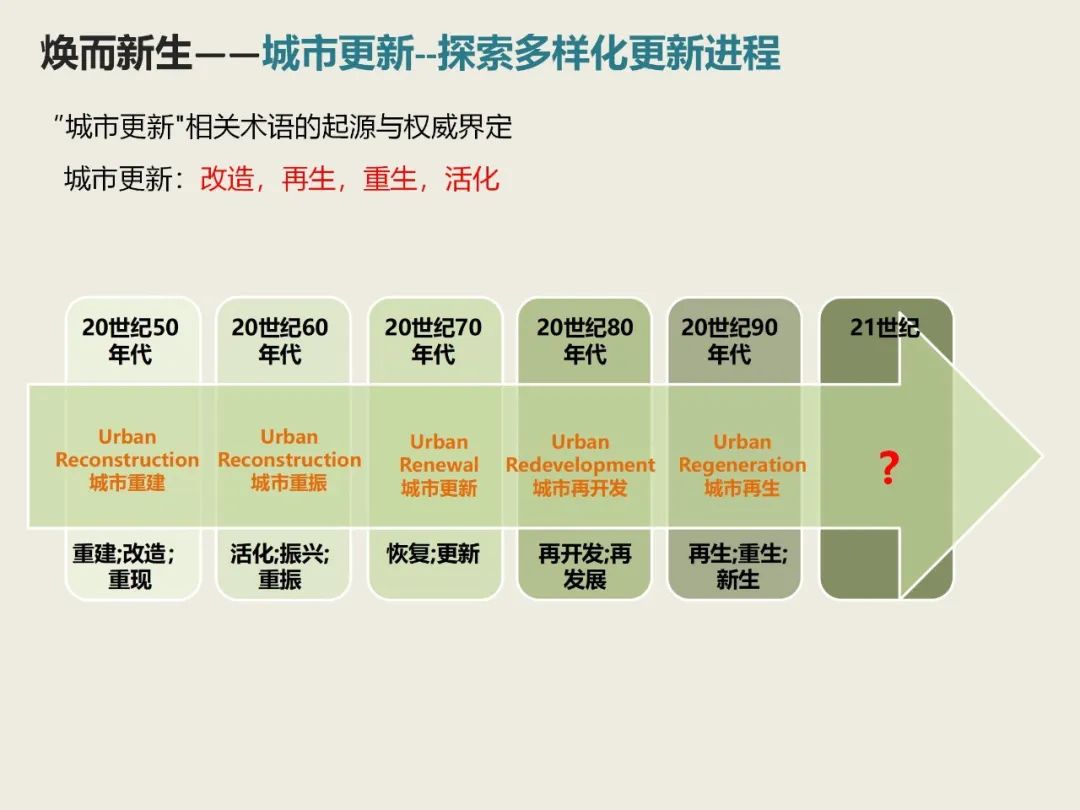 焕而新生——城市更新--探索多样化更新进程

"城市更新"相关术语的起源与权威界定

城市更新：改造，再生，重生，活化

20世纪50年代

Urban Reconstruction 城市重建

重建;改造;重现

20世纪60年代

Urban Reconstruction 城市重振

活化;振兴;重振

20世纪70年代

Urban Renewal 城市更新

恢复;更新

20世纪80年代

Urban Redevelopment 城市再开发

再开发;再发展

20世纪90年代

Urban Regeneration 城市再生

再生;重生;新生

21世纪

?